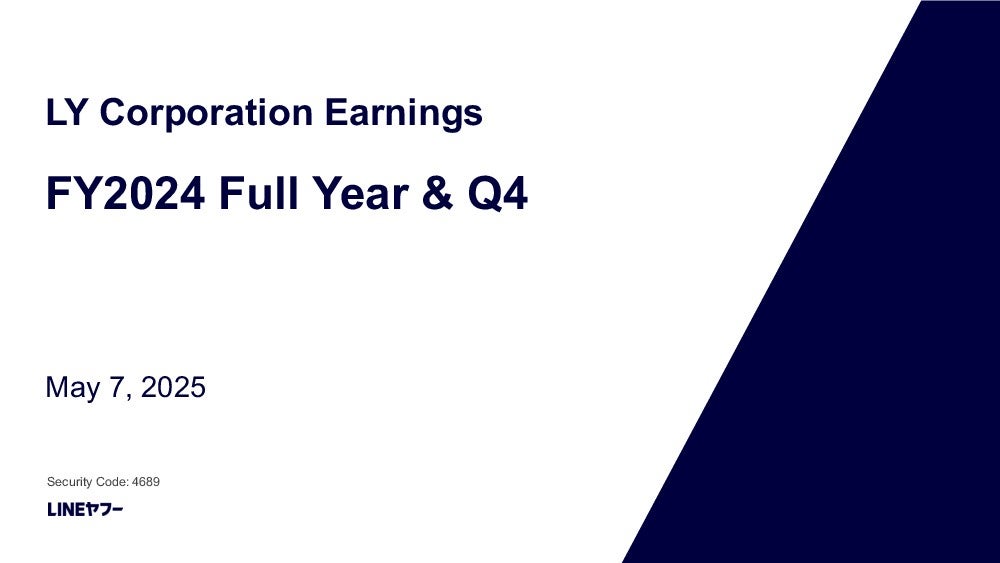 LY Corporation Earnings

FY2024 Full Year & Q4

May 7, 2025

Security Code: 4689

LINEヤフー